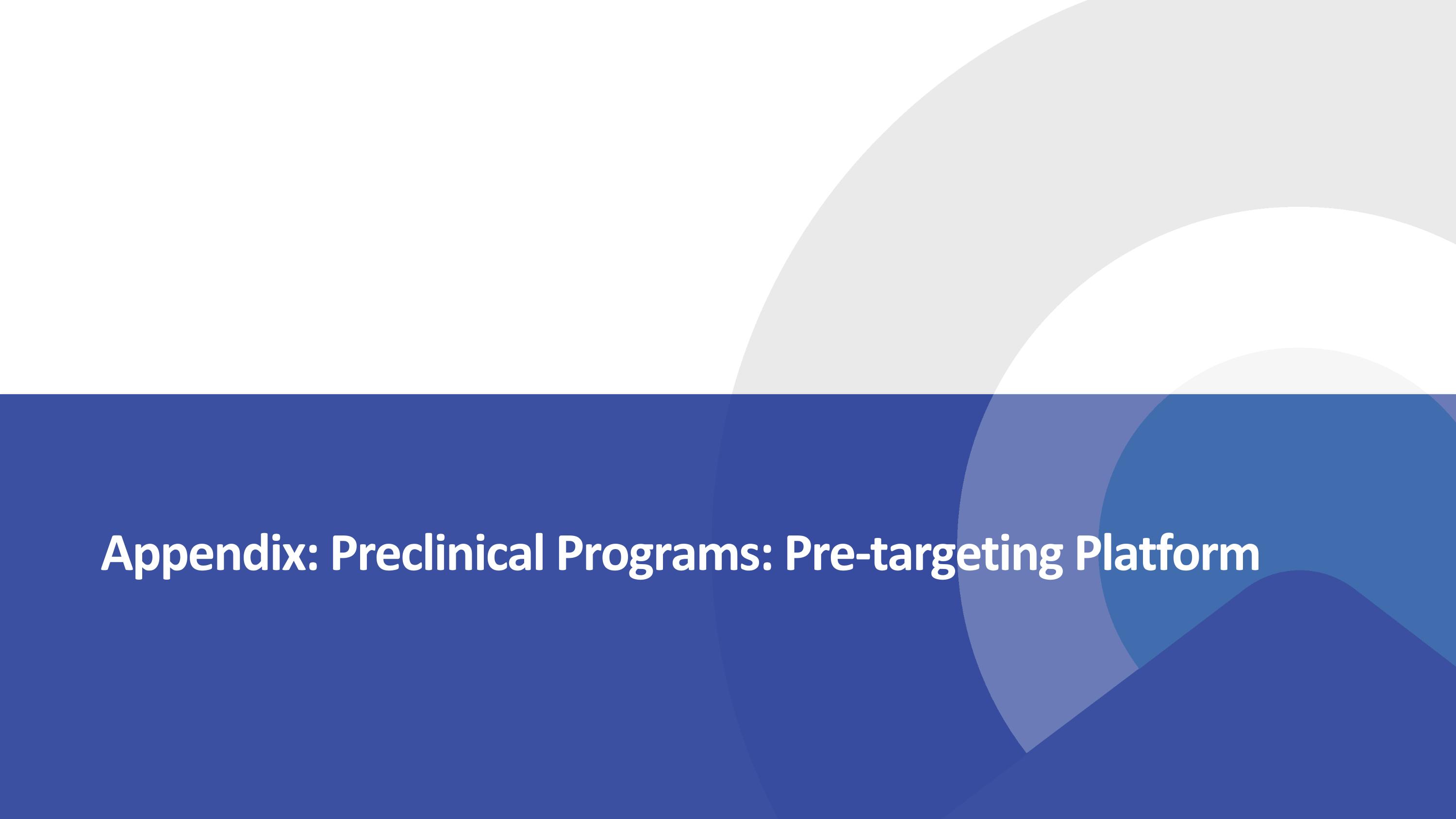 Appendix: Preclinical Programs: Pre-targeting Platform